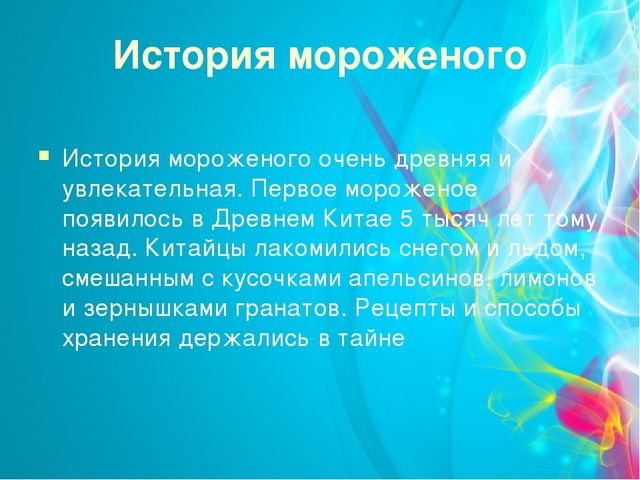 История мороженого

История мороженого очень древняя и увлекательная. Первое мороженое появилось в Древнем Китае 5 тысяч лет тому назад. Китайцы лакомились снегом и льдом, смешанным с кусочками апельсинов, лимонов и зернышками гранатов. Рецепты и способы хранения держались в тайне